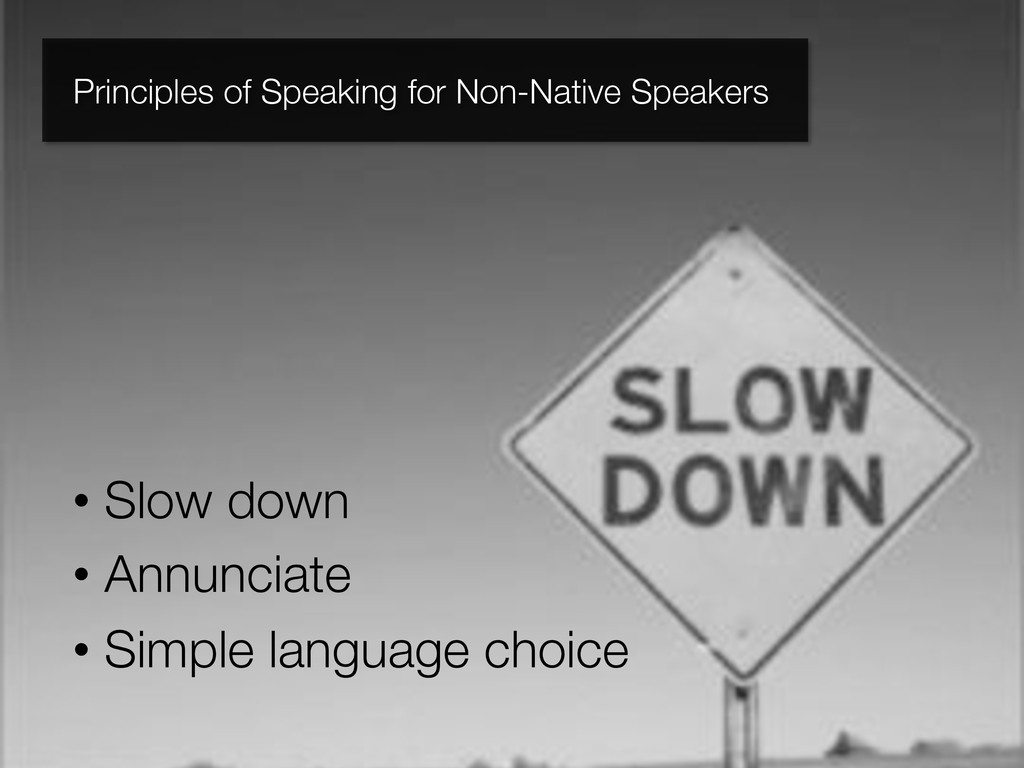 Principles of Speaking for Non-Native Speakers

SLOW DOWN

• Slow down
• Annunciate
• Simple language choice